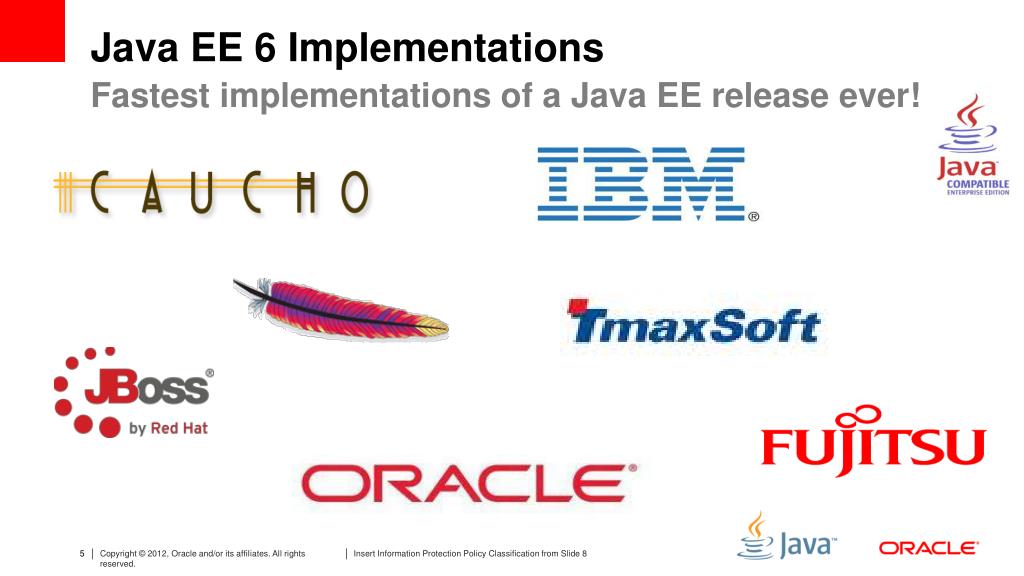 Java EE 6 Implementations

Fastest implementations of a Java EE release ever!

Java COMPATIBLE ENTERPRISE EDITION

CAUCHO

IBM®

TmaxSoft

JBoss® by Red Hat

FUJITSU

ORACLE®

5 | Copyright © 2012, Oracle and/or its affiliates. All rights reserved.

Insert Information Protection Policy Classification from Slide 8

Java™

ORACLE®